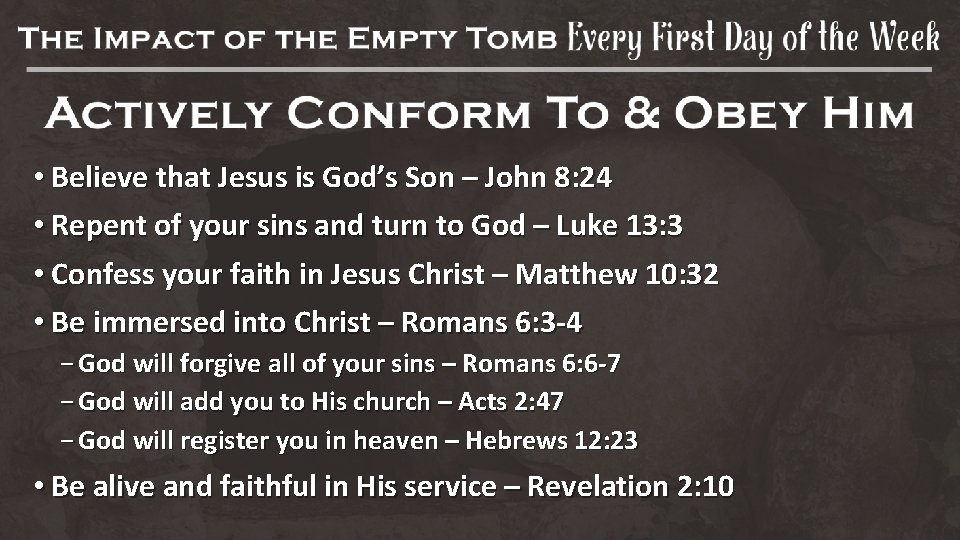 The Impact of the Empty Tomb Every First Day of the Week

Actively Conform To & Obey Him

• Believe that Jesus is God's Son – John 8:24
• Repent of your sins and turn to God – Luke 13:3
• Confess your faith in Jesus Christ – Matthew 10:32
• Be immersed into Christ – Romans 6:3-4
- God will forgive all of your sins – Romans 6:6-7
- God will add you to His church – Acts 2:47
- God will register you in heaven – Hebrews 12:23
• Be alive and faithful in His service – Revelation 2:10